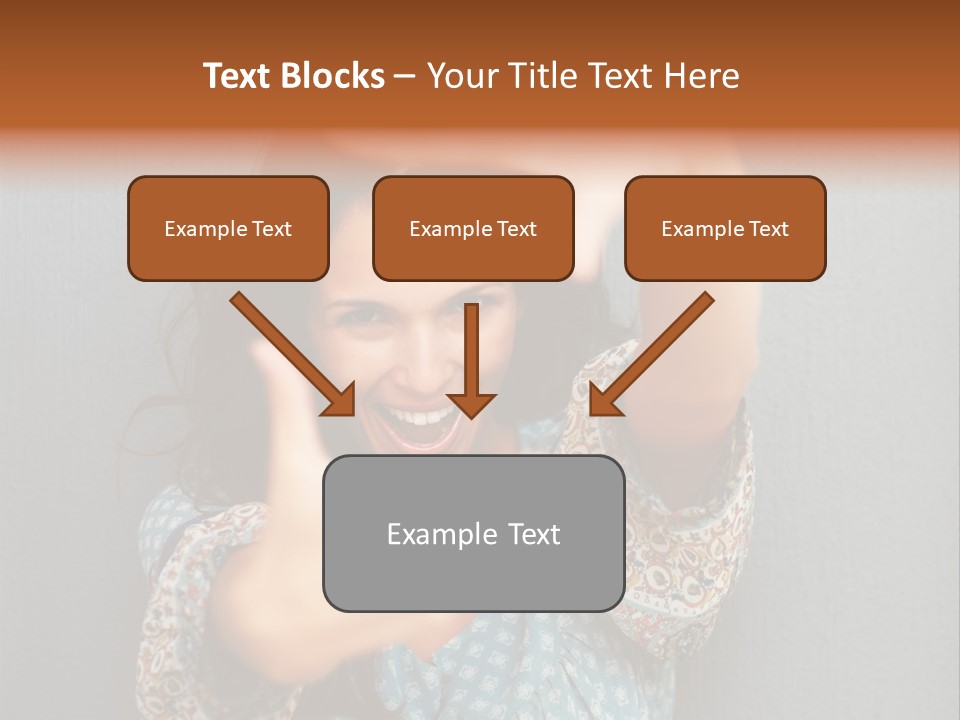 Text Blocks – Your Title Text Here

Example Text

Example Text

Example Text

Example Text